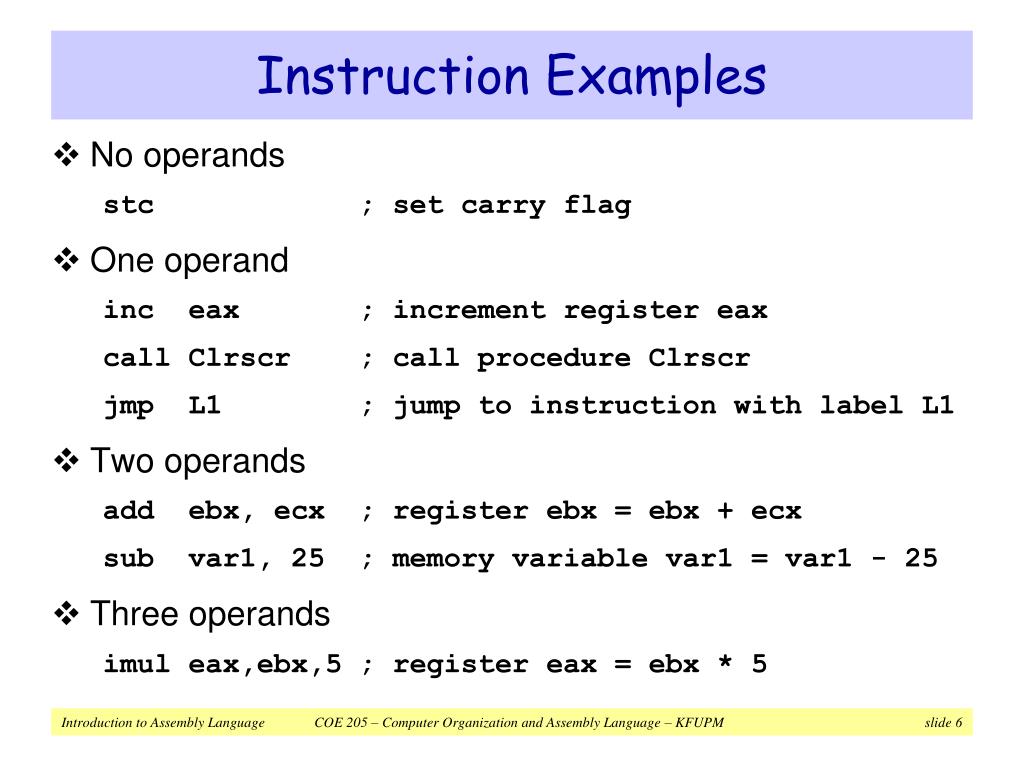 Instruction Examples

❖ No operands

stc ; set carry flag

❖ One operand

inc eax ; increment register eax

call Clrscr ; call procedure Clrscr

jmp L1 ; jump to instruction with label L1

❖ Two operands

add ebx, ecx ; register ebx = ebx + ecx

sub var1, 25 ; memory variable var1 = var1 - 25

❖ Three operands

imul eax,ebx,5 ; register eax = ebx * 5

Introduction to Assembly Language COE 205 – Computer Organization and Assembly Language – KFUPM slide 6